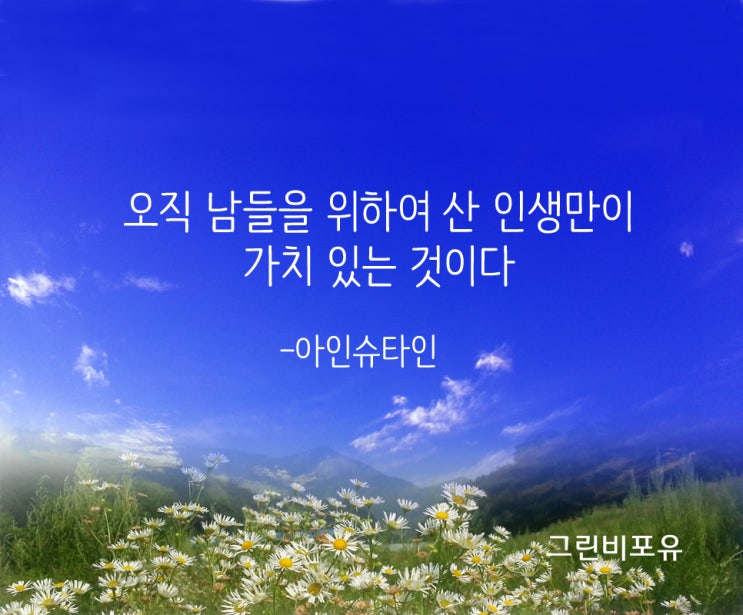 오직 남들을 위하여 산 인생만이
가치 있는 것이다

-아인슈타인

그린비포유